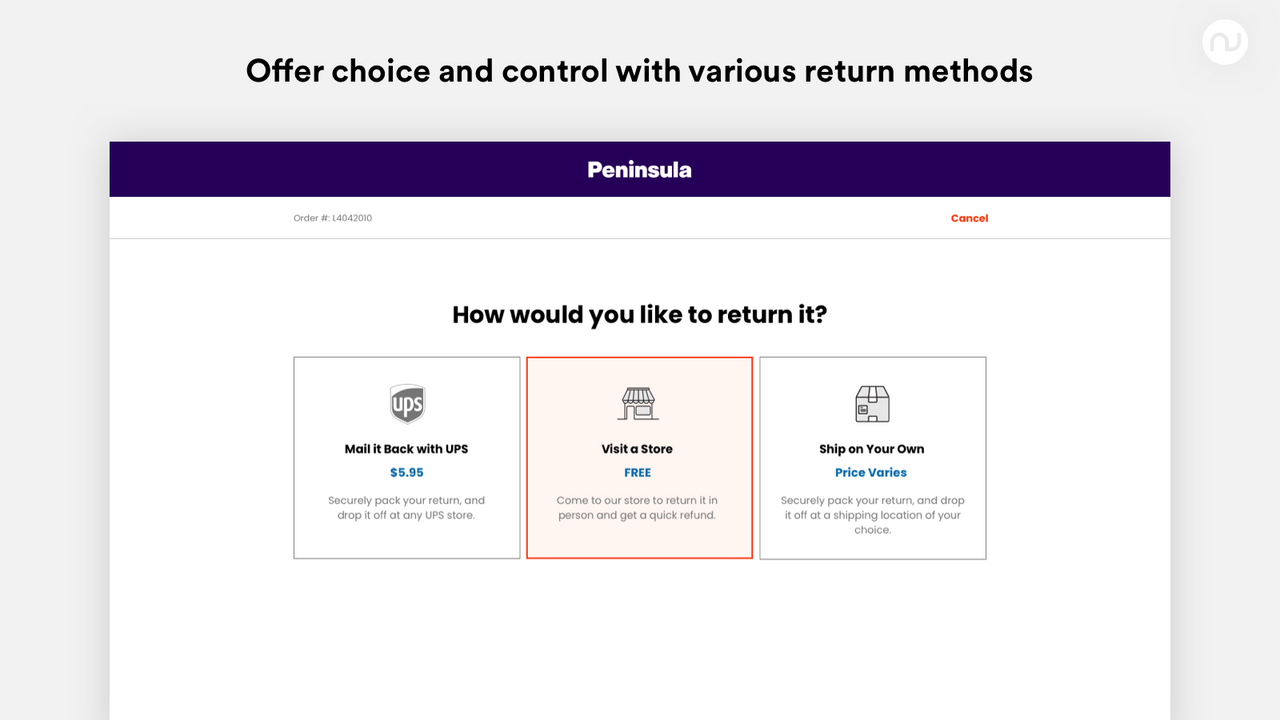 Offer choice and control with various return methods

Peninsula

Order #: L4042010

Cancel

How would you like to return it?

UPS

Mail it Back with UPS

$5.95

Securely pack your return, and drop it off at any UPS store.

Visit a Store

FREE

Come to our store to return it in person and get a quick refund.

Ship on Your Own

Price Varies

Securely pack your return, and drop it off at a shipping location of your choice.